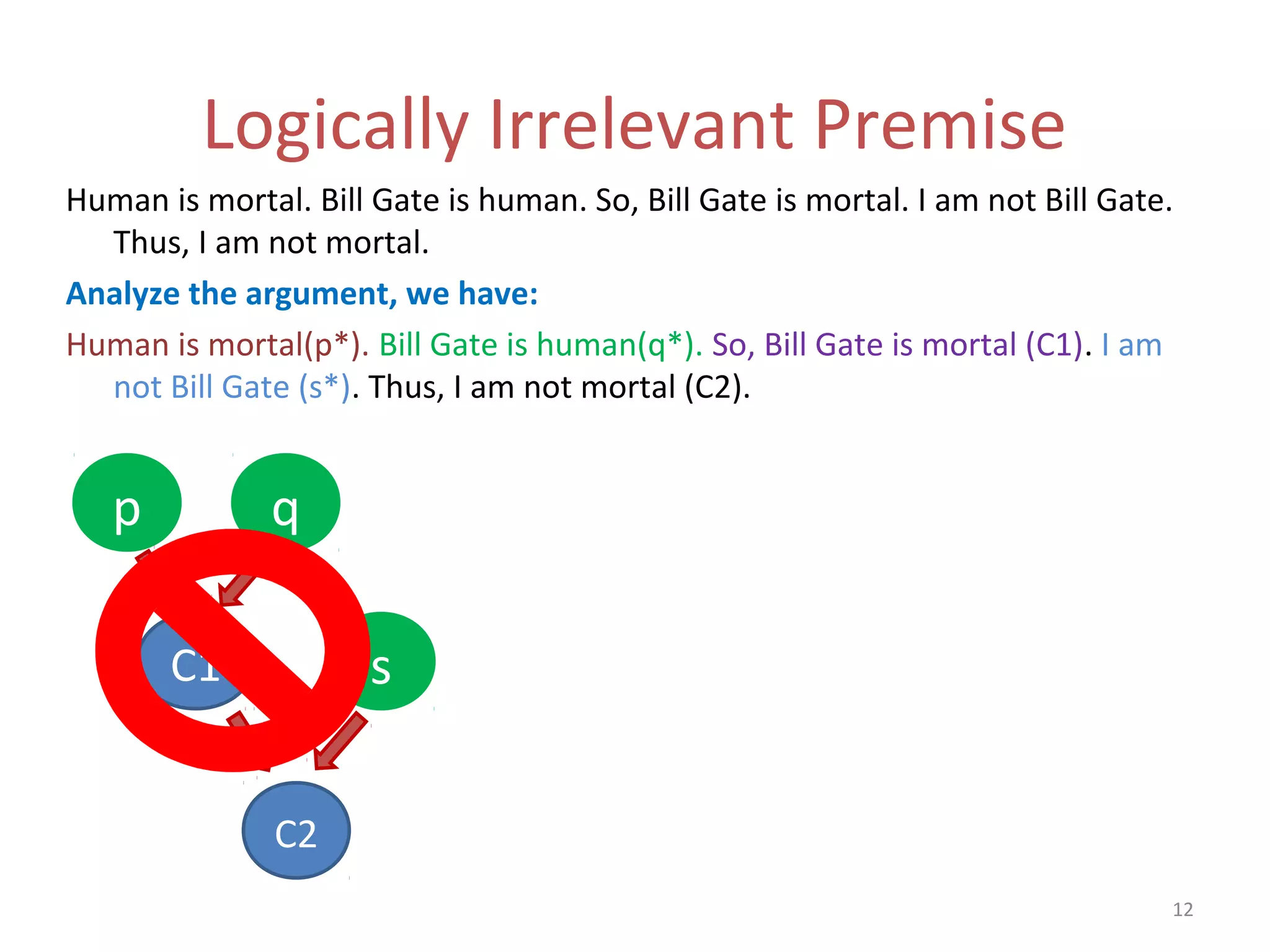 Logically Irrelevant Premise

Human is mortal. Bill Gate is human. So, Bill Gate is mortal. I am not Bill Gate. Thus, I am not mortal.

Analyze the argument, we have:

Human is mortal(p*). Bill Gate is human(q*). So, Bill Gate is mortal (C1). I am not Bill Gate (s*). Thus, I am not mortal (C2).

p

q

C1

s

C2

12